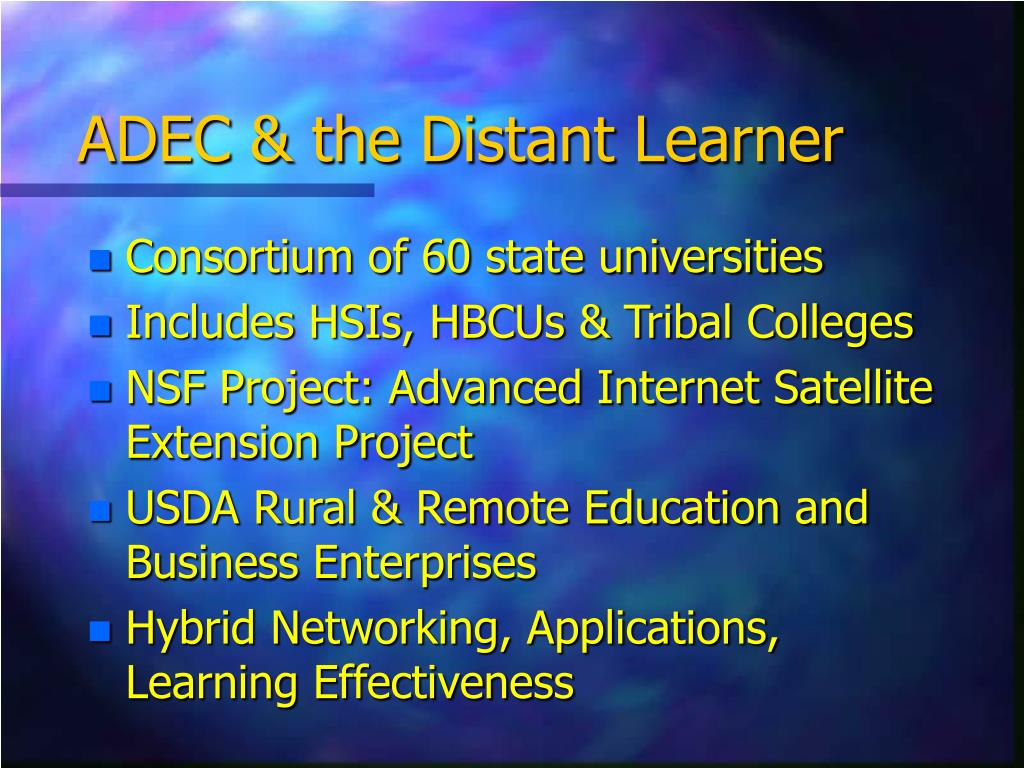 ADEC & the Distant Learner

- Consortium of 60 state universities
- Includes HSIs, HBCUs & Tribal Colleges
- NSF Project: Advanced Internet Satellite Extension Project
- USDA Rural & Remote Education and Business Enterprises
- Hybrid Networking, Applications, Learning Effectiveness